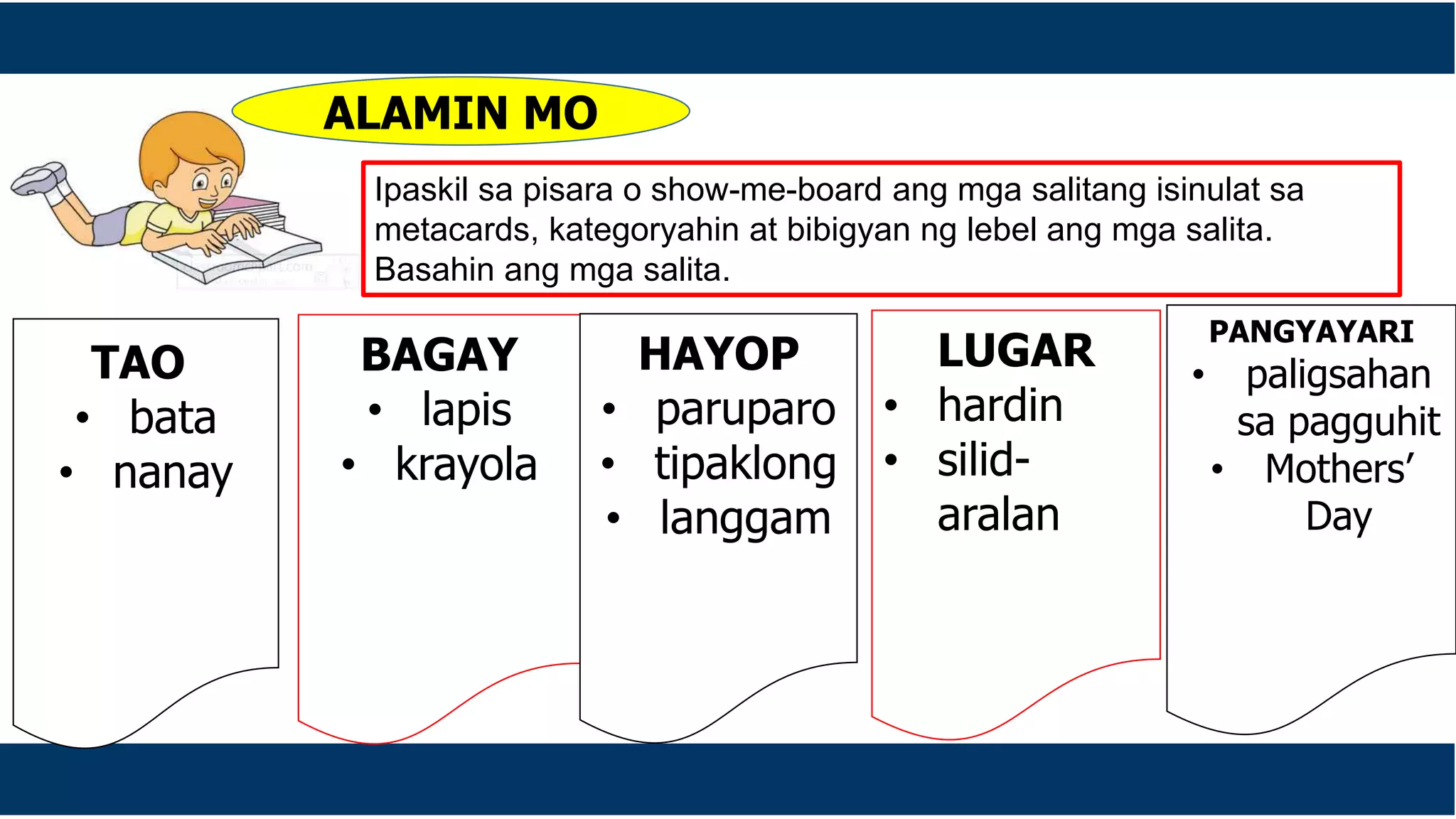 ALAMIN MO

Ipaskil sa pisara o show-me-board ang mga salitang isinulat sa metacards, kategoryahin at bibigyan ng lebel ang mga salita. Basahin ang mga salita.

TAO
• bata
• nanay

BAGAY
• lapis
• krayola

HAYOP
• paruparo
• tipaklong
• langgam

LUGAR
• hardin
• silid-aralan

PANGYAYARI
• paligsahan sa pagguhit
• Mothers' Day